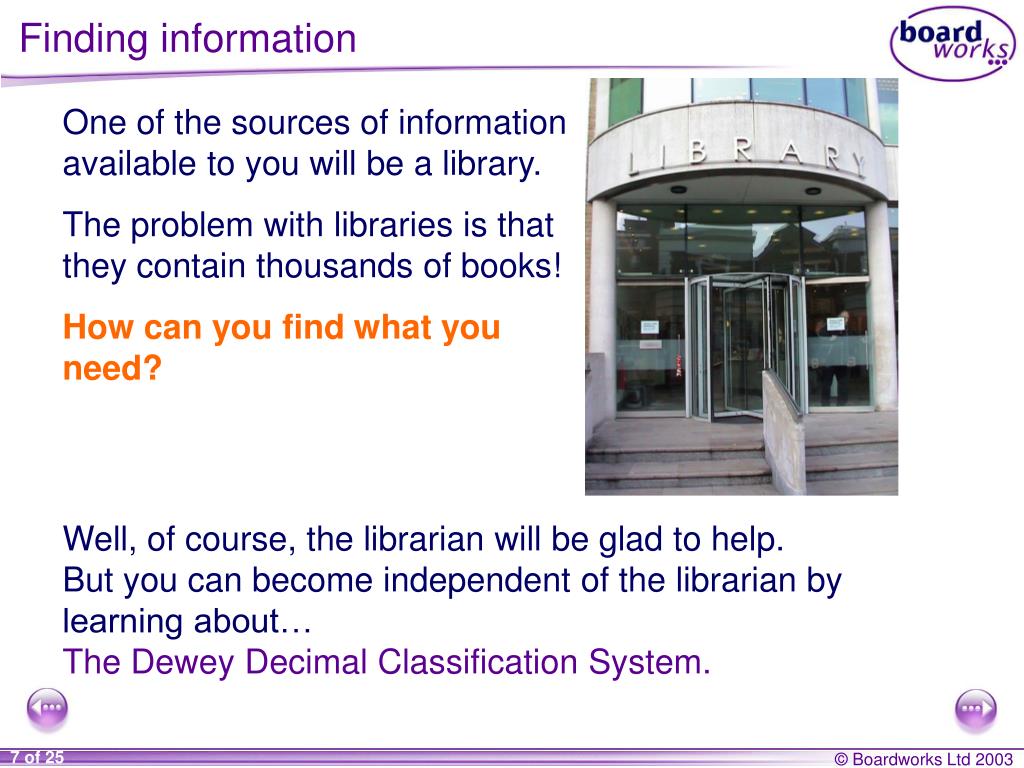 Finding information

board works

One of the sources of information available to you will be a library.

The problem with libraries is that they contain thousands of books!

How can you find what you need?

LIBRARY

Well, of course, the librarian will be glad to help. But you can become independent of the librarian by learning about…
The Dewey Decimal Classification System.

7 of 25

© Boardworks Ltd 2003